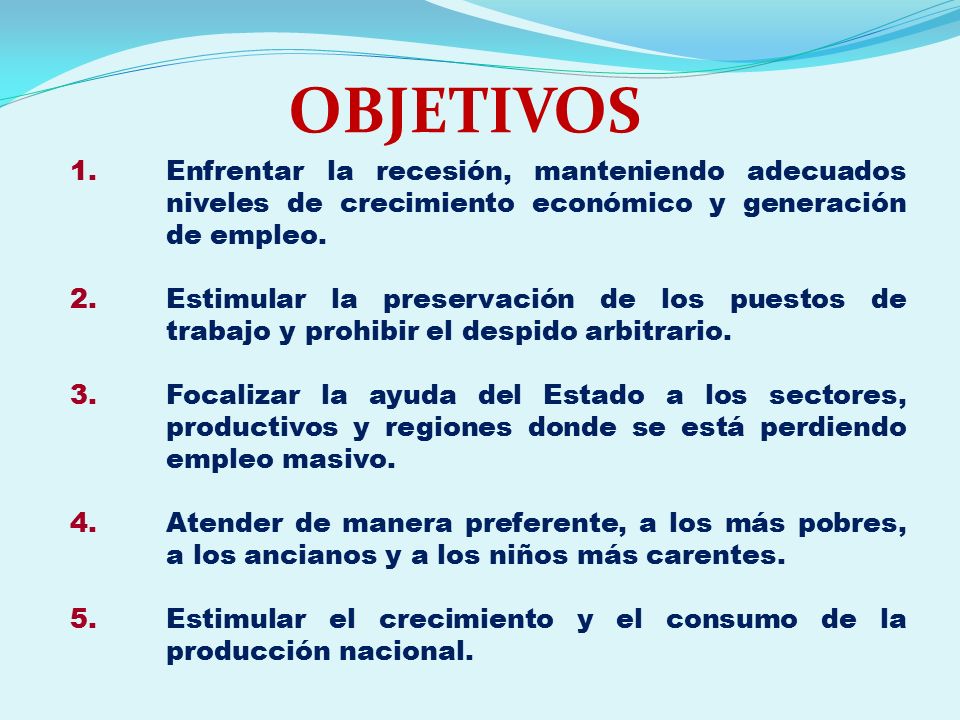 OBJETIVOS

1. Enfrentar la recesión, manteniendo adecuados niveles de crecimiento económico y generación de empleo.

2. Estimular la preservación de los puestos de trabajo y prohibir el despido arbitrario.

3. Focalizar la ayuda del Estado a los sectores, productivos y regiones donde se está perdiendo empleo masivo.

4. Atender de manera preferente, a los más pobres, a los ancianos y a los niños más carentes.

5. Estimular el crecimiento y el consumo de la producción nacional.